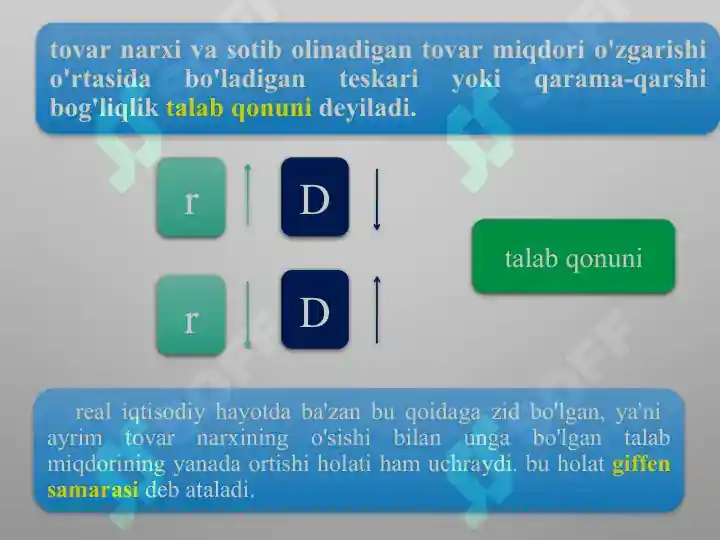 tovar narxi va sotib olinadigan tovar miqdori o'zgarishi o'rtasida bo'ladigan teskari yoki qarama-qarshi bog'liqlik talab qonuni deyiladi.

r

D

r

D

talab qonuni

real iqtisodiy hayotda ba'zan bu qoidaga zid bo'lgan, ya'ni ayrim tovar narxining o'sishi bilan unga bo'lgan talab miqdorining yanada ortishi holati ham uchraydi. bu holat giffen samarasi deb ataladi.